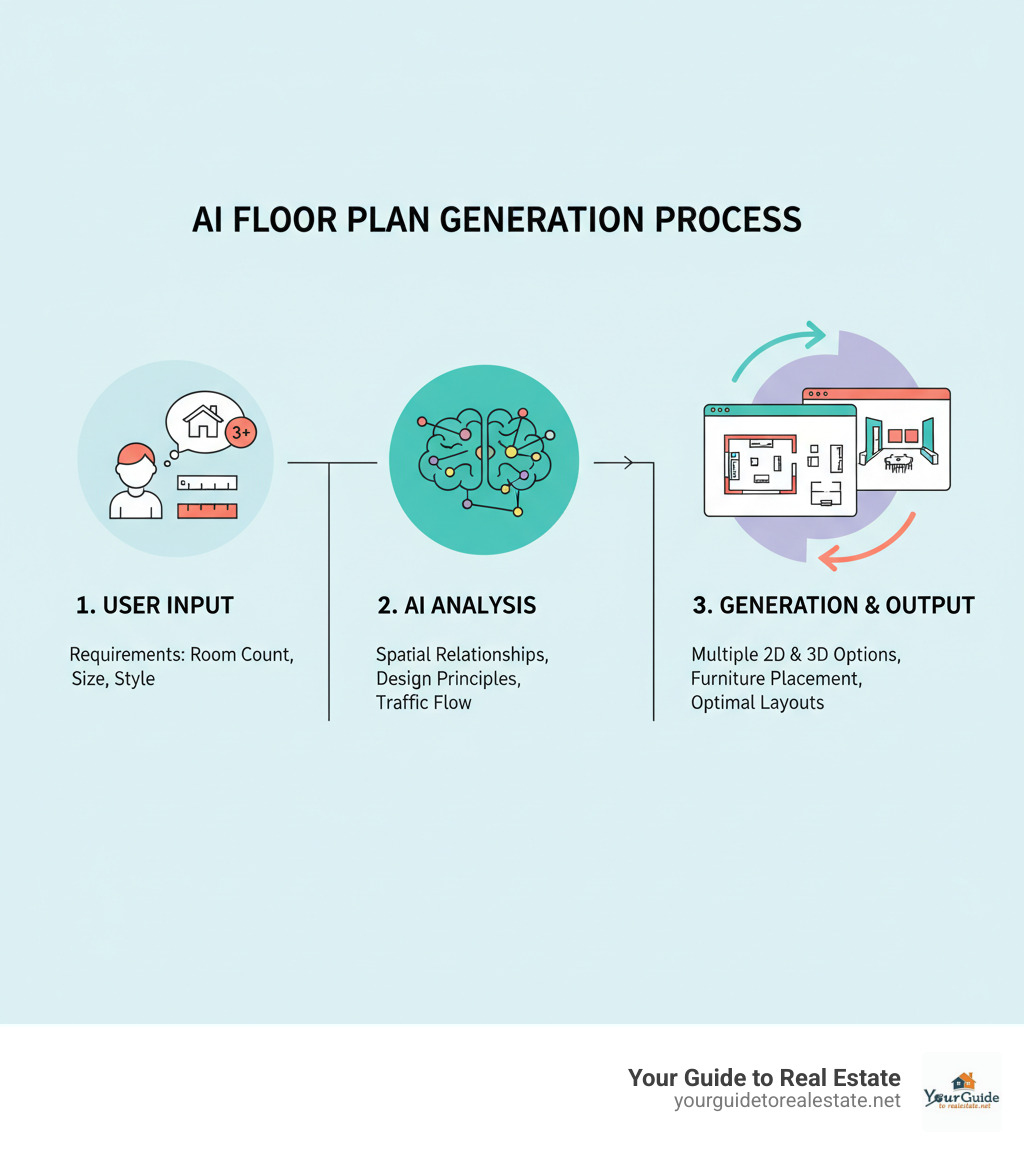 AI FLOOR PLAN GENERATION PROCESS

3+

1. USER INPUT

Requirements: Room Count, Size, Style

2. AI ANALYSIS

Spatial Relationships, Design Principles, Traffic Flow

3. GENERATION & OUTPUT

Multiple 2D & 3D Options, Furniture Placement, Optimal Layouts

Your Guide to Real Estate
yourguidetorealestate.net

YourGuide
to realestate.net